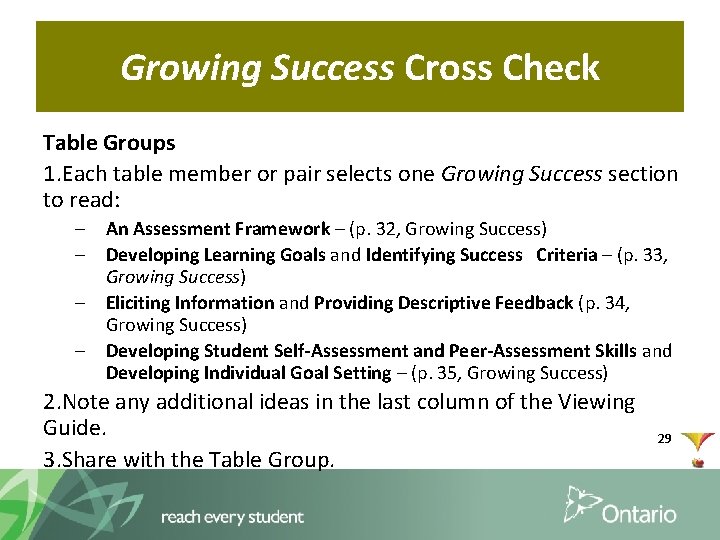 Growing Success Cross Check

Table Groups

1.Each table member or pair selects one Growing Success section to read:

– An Assessment Framework – (p. 32, Growing Success)
– Developing Learning Goals and Identifying Success Criteria – (p. 33, Growing Success)
– Eliciting Information and Providing Descriptive Feedback (p. 34, Growing Success)
– Developing Student Self-Assessment and Peer-Assessment Skills and Developing Individual Goal Setting – (p. 35, Growing Success)

2.Note any additional ideas in the last column of the Viewing Guide.

3.Share with the Table Group.

29

reach every student

Ontario